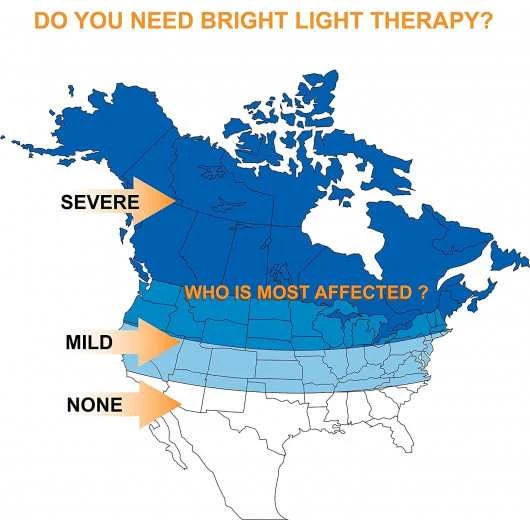 DO YOU NEED BRIGHT LIGHT THERAPY?

SEVERE

WHO IS MOST AFFECTED ?

MILD

NONE